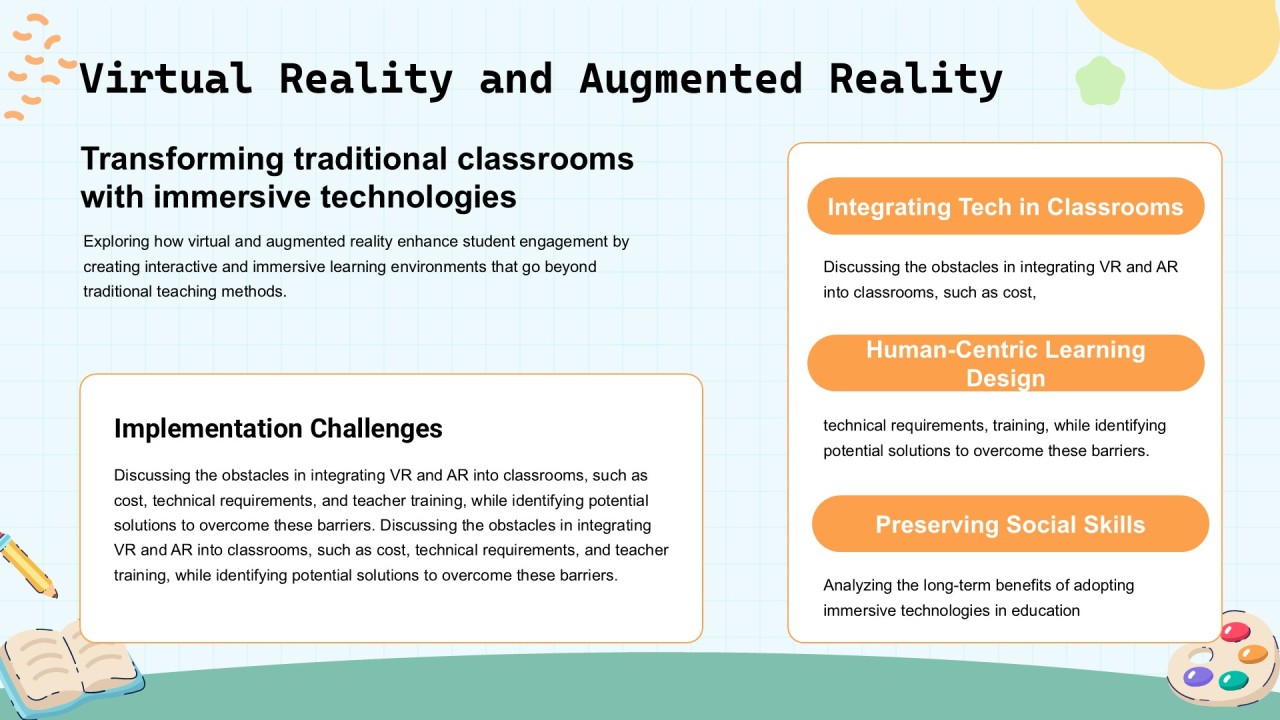 Virtual Reality and Augmented Reality

Transforming traditional classrooms with immersive technologies

Exploring how virtual and augmented reality enhance student engagement by creating interactive and immersive learning environments that go beyond traditional teaching methods.

Implementation Challenges

Discussing the obstacles in integrating VR and AR into classrooms, such as cost, technical requirements, and teacher training, while identifying potential solutions to overcome these barriers. Discussing the obstacles in integrating VR and AR into classrooms, such as cost, technical requirements, and teacher training, while identifying potential solutions to overcome these barriers.

Integrating Tech in Classrooms

Discussing the obstacles in integrating VR and AR into classrooms, such as cost,

Human-Centric Learning Design

technical requirements, training, while identifying potential solutions to overcome these barriers.

Preserving Social Skills

Analyzing the long-term benefits of adopting immersive technologies in education